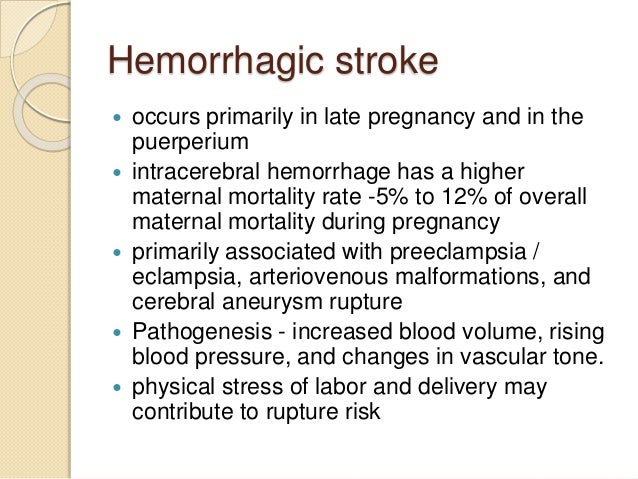 Hemorrhagic stroke

- occurs primarily in late pregnancy and in the puerperium
- intracerebral hemorrhage has a higher maternal mortality rate -5% to 12% of overall maternal mortality during pregnancy
- primarily associated with preeclampsia / eclampsia, arteriovenous malformations, and cerebral aneurysm rupture
- Pathogenesis - increased blood volume, rising blood pressure, and changes in vascular tone.
- physical stress of labor and delivery may contribute to rupture risk